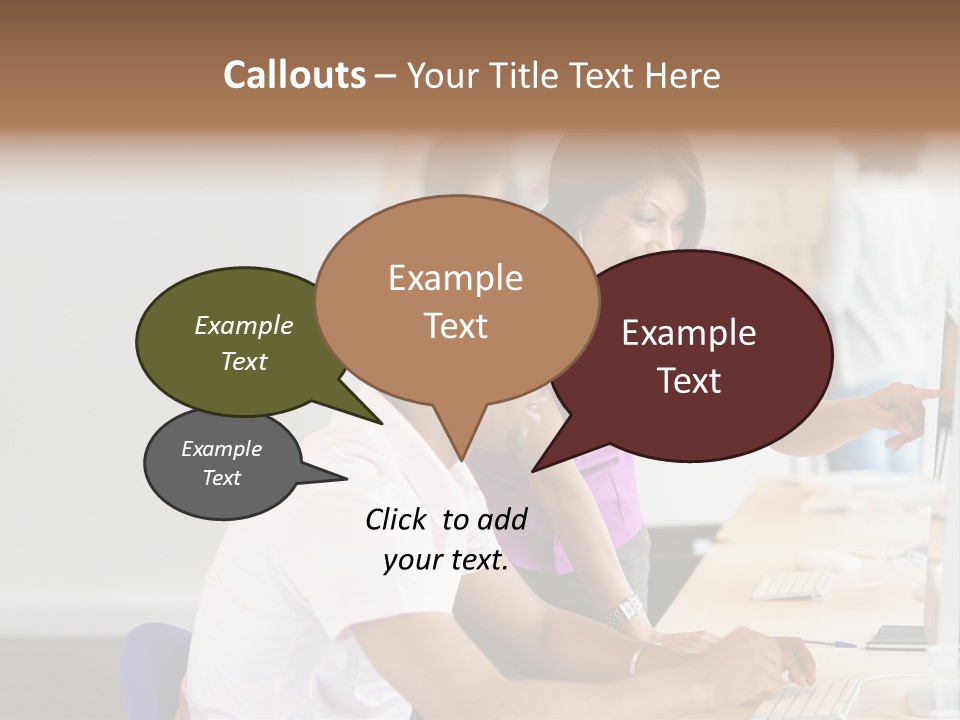 Callouts – Your Title Text Here

Example Text

Example Text

Example Text

Example Text

Click to add your text.